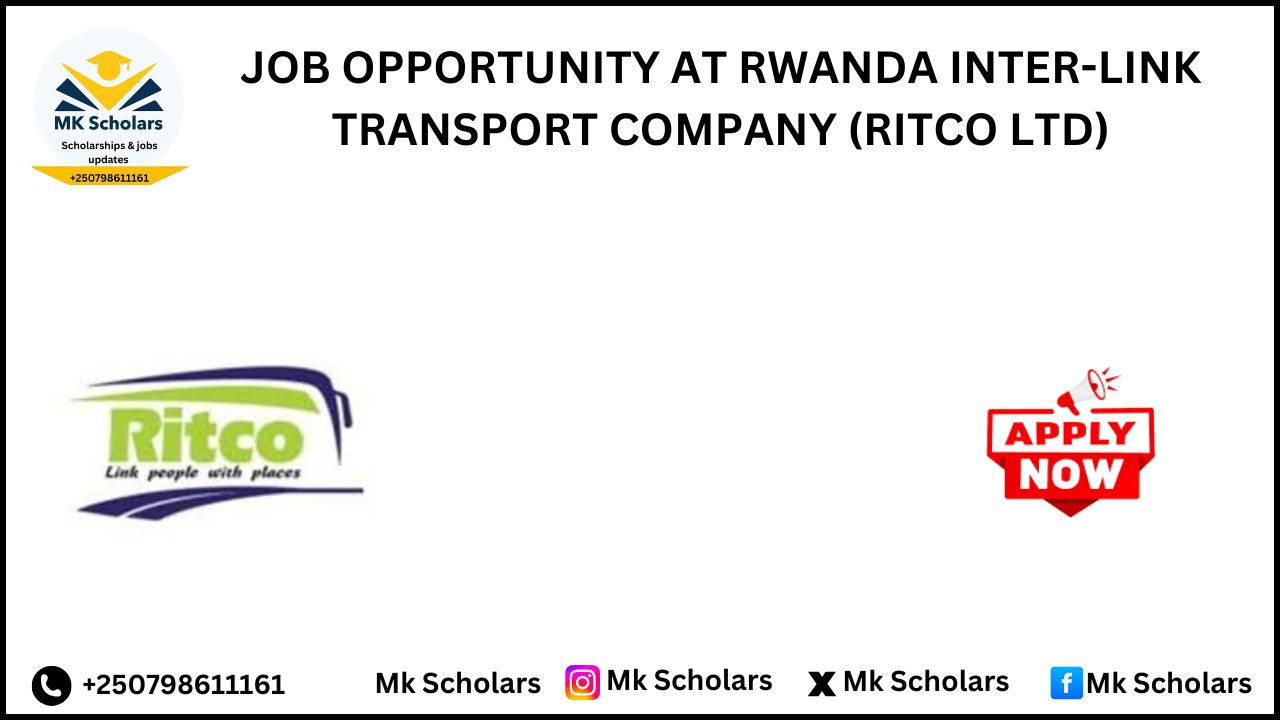 MK Scholars
Scholarships & jobs updates
+250798611161

JOB OPPORTUNITY AT RWANDA INTER-LINK TRANSPORT COMPANY (RITCO LTD)

Ritco
Link people with places

APPLY NOW

+250798611161 Mk Scholars Mk Scholars Mk Scholars Mk Scholars